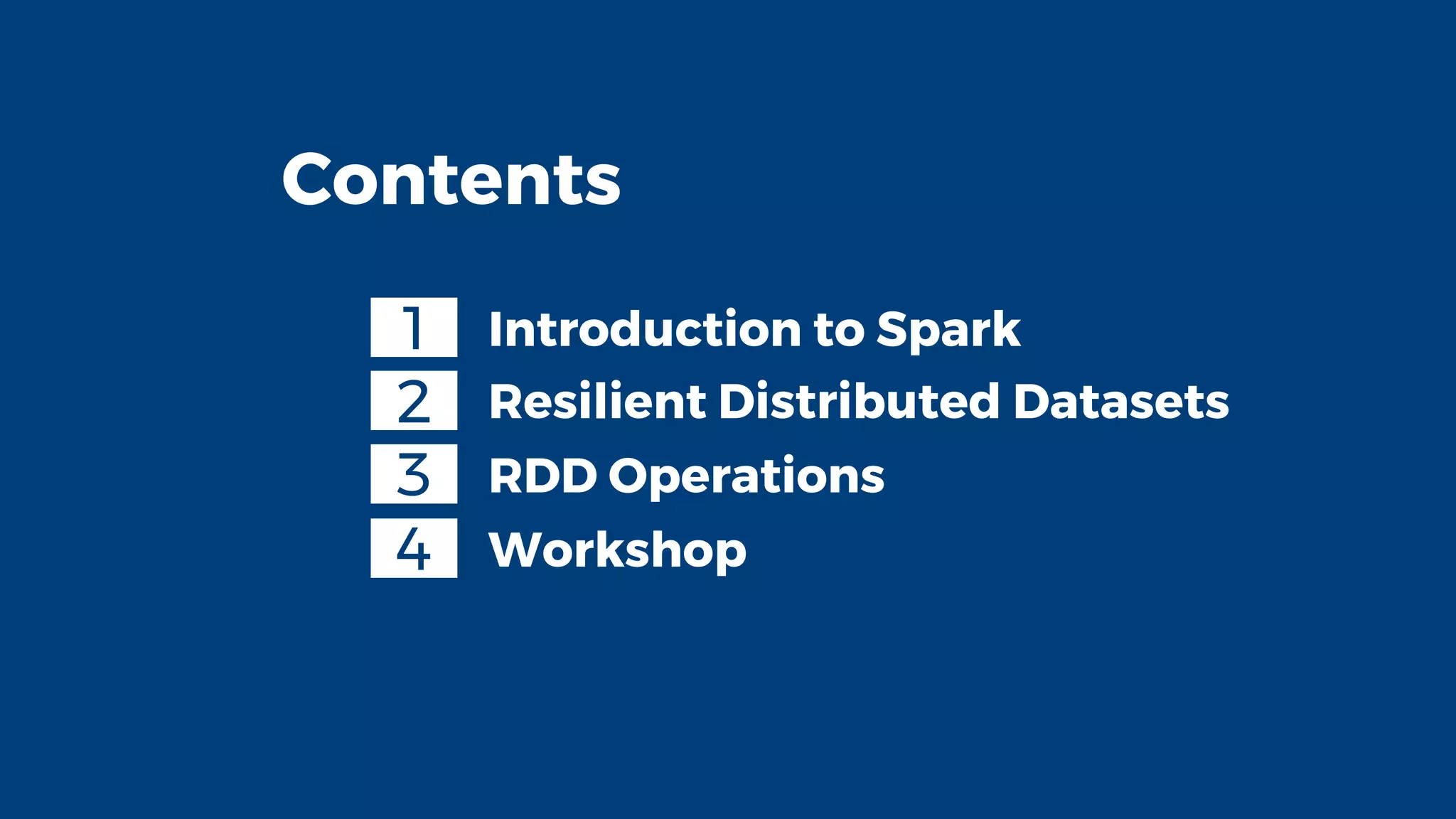 Contents

1 Introduction to Spark
2 Resilient Distributed Datasets
3 RDD Operations
4 Workshop